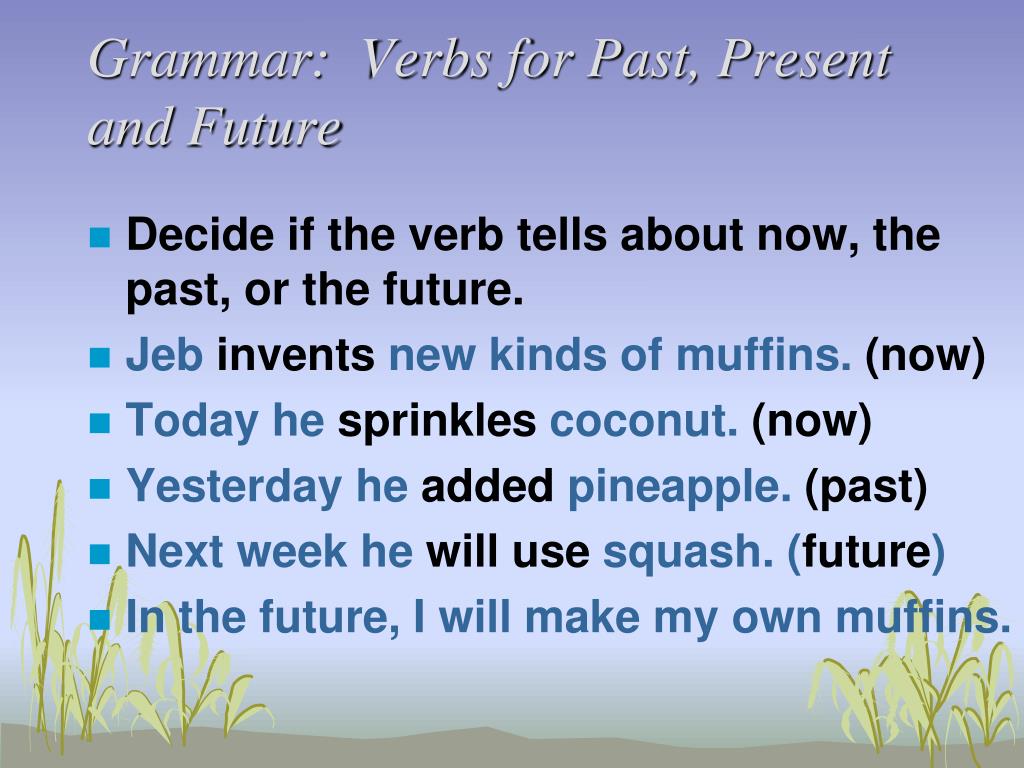 Grammar: Verbs for Past, Present and Future

Decide if the verb tells about now, the past, or the future.

Jeb invents new kinds of muffins. (now)

Today he sprinkles coconut. (now)

Yesterday he added pineapple. (past)

Next week he will use squash. (future)

In the future, I will make my own muffins.